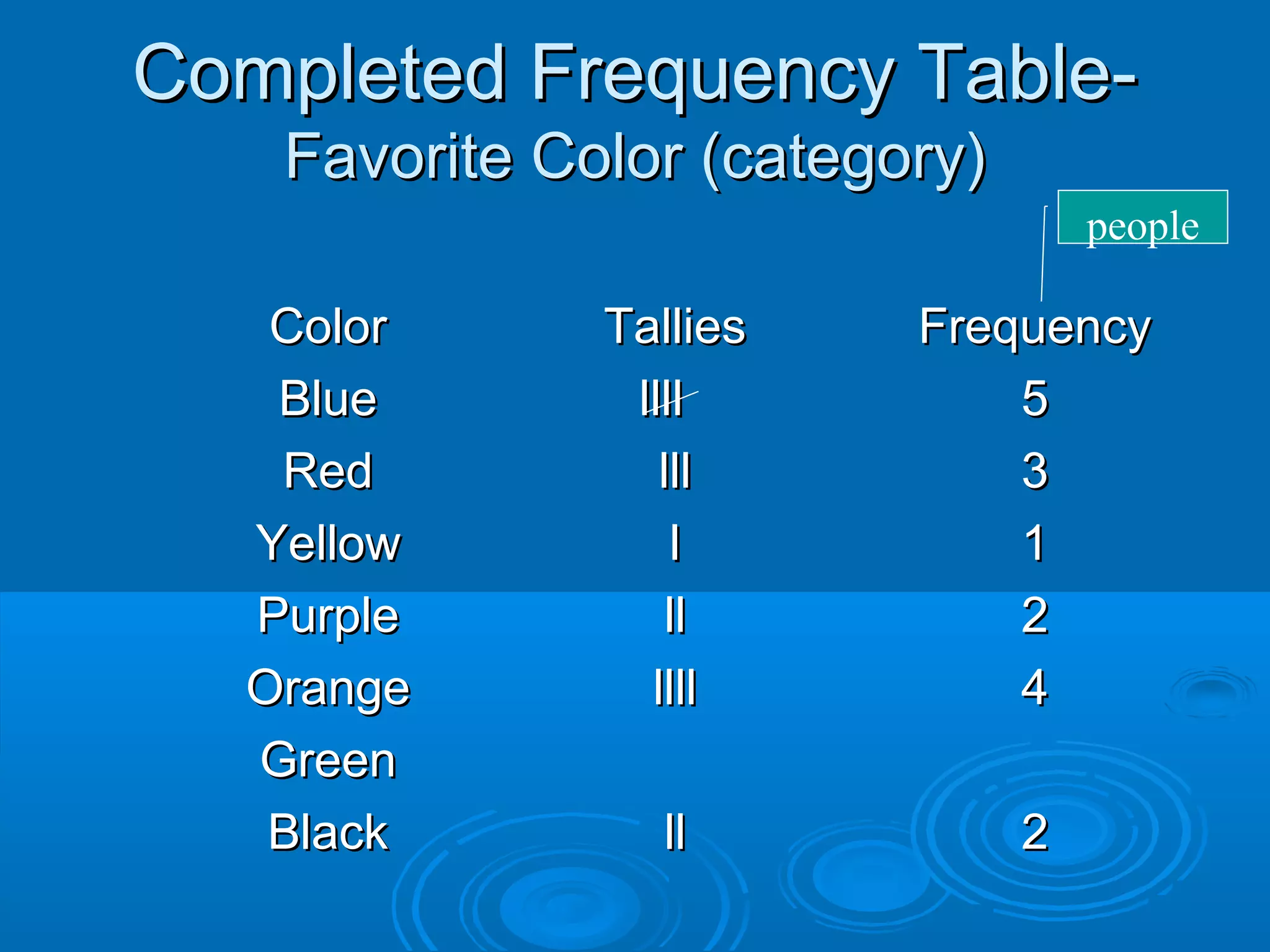 Completed Frequency Table-
Favorite Color (category)

people

| Color | Tallies | Frequency |
|---|---|---|
| Blue | IIII | 5 |
| Red | III | 3 |
| Yellow | I | 1 |
| Purple | II | 2 |
| Orange | IIII | 4 |
| Green | | |
| Black | II | 2 |